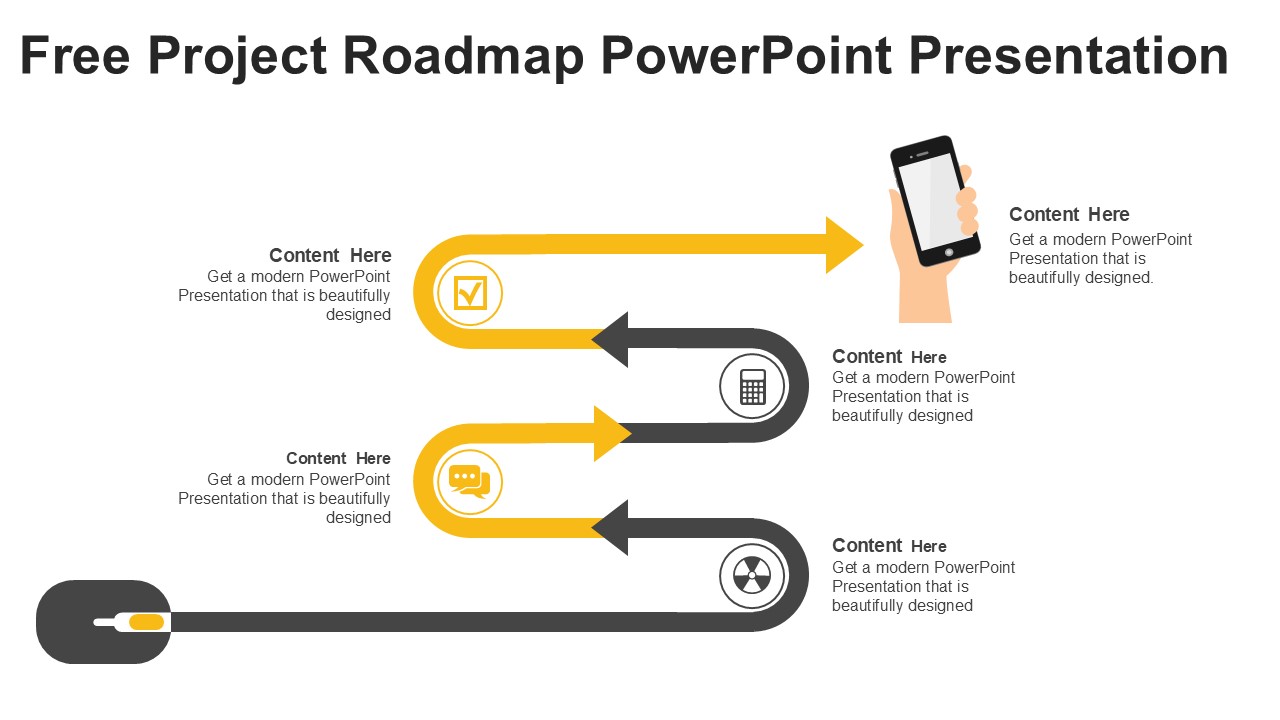 Free Project Roadmap PowerPoint Presentation

Content Here
Get a modern PowerPoint Presentation that is beautifully designed

Content Here
Get a modern PowerPoint Presentation that is beautifully designed.

Content Here
Get a modern PowerPoint Presentation that is beautifully designed

Content Here
Get a modern PowerPoint Presentation that is beautifully designed

Content Here
Get a modern PowerPoint Presentation that is beautifully designed